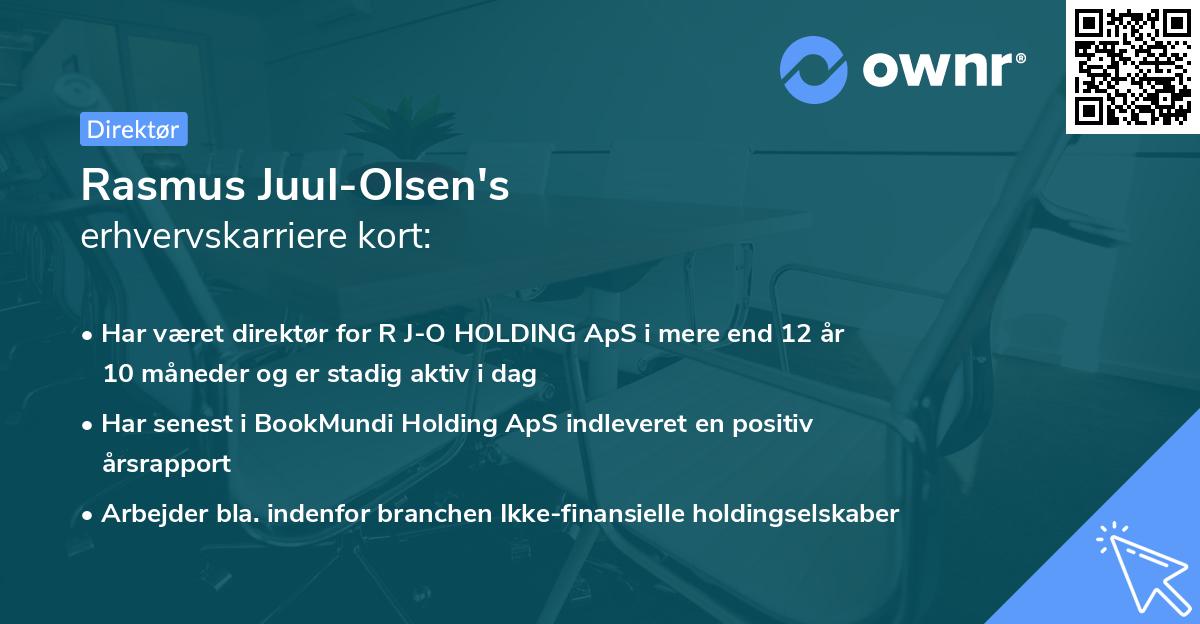 ownr®

Direktør

Rasmus Juul-Olsen's
erhvervskarriere kort:

• Har været direktør for R J-O HOLDING ApS i mere end 12 år 10 måneder og er stadig aktiv i dag

• Har senest i BookMundi Holding ApS indleveret en positiv årsrapport

• Arbejder bla. indenfor branchen Ikke-finansielle holdingselskaber